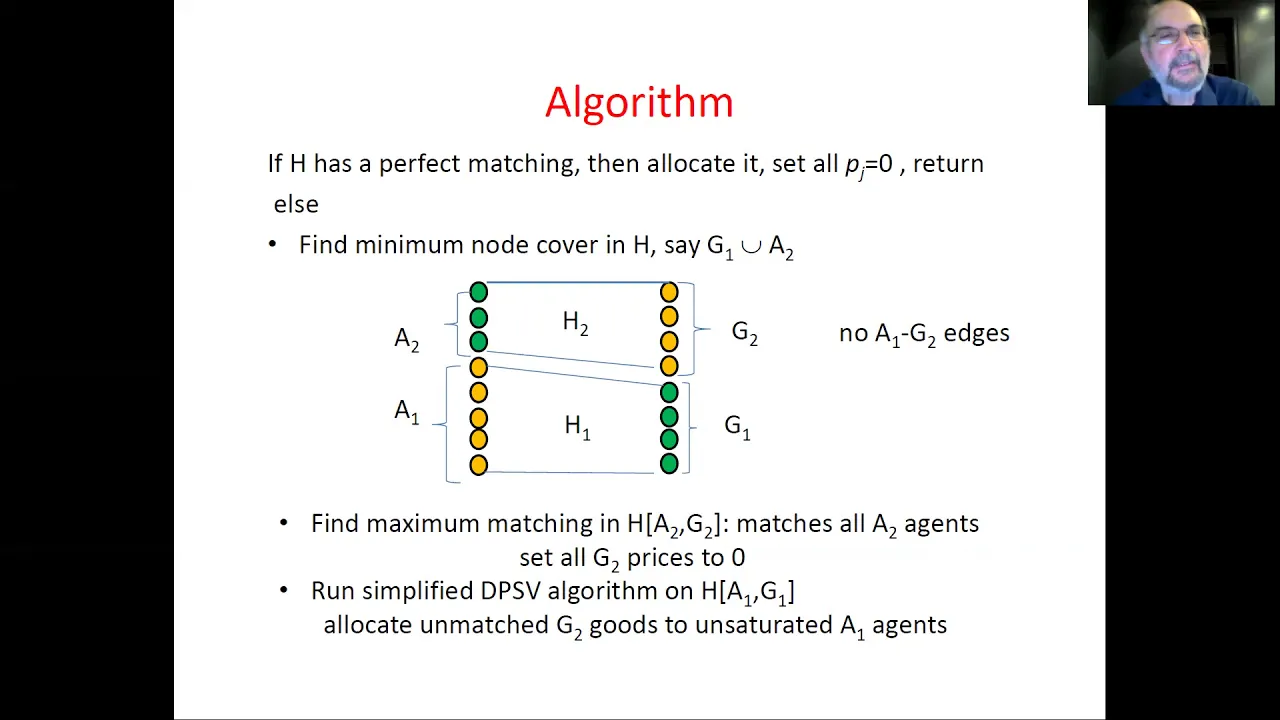 Algorithm

If H has a perfect matching, then allocate it, set all $p_j$=0 , return else

• Find minimum node cover in H, say $G_1 \cup A_2$

$A_2$

$H_2$

$G_2$

no $A_1$-$G_2$ edges

$A_1$

$H_1$

$G_1$

• Find maximum matching in H[$A_2$,$G_2$]: matches all $A_2$ agents set all $G_2$ prices to 0

• Run simplified DPSV algorithm on H[$A_1$,$G_1$] allocate unmatched $G_2$ goods to unsaturated $A_1$ agents